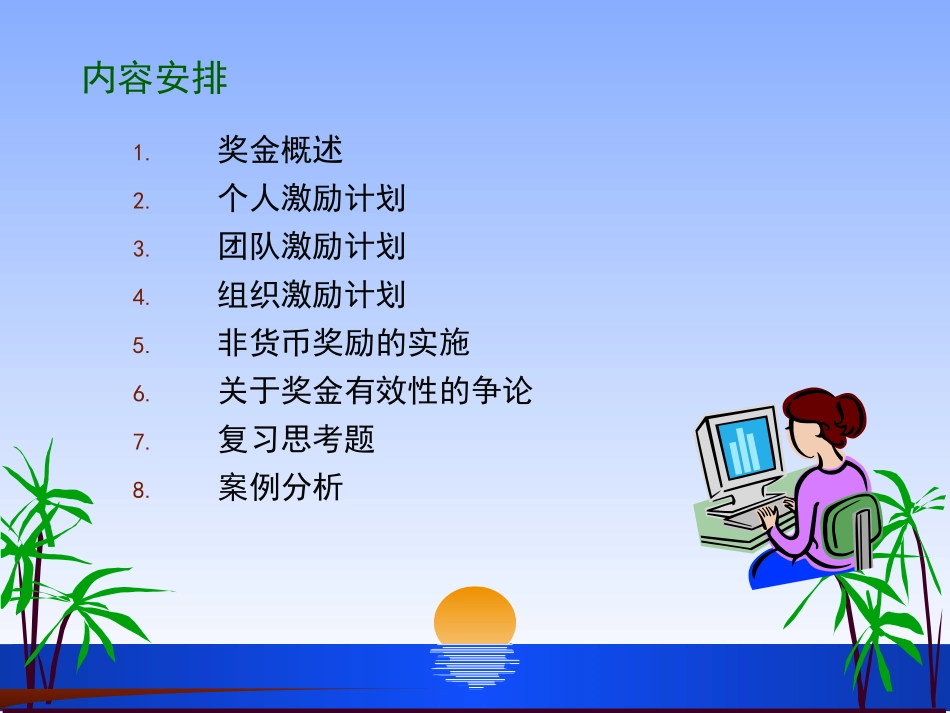 内容安排

1. 奖金概述
2. 个人激励计划
3. 团队激励计划
4. 组织激励计划
5. 非货币奖励的实施
6. 关于奖金有效性的争论
7. 复习思考题
8. 案例分析